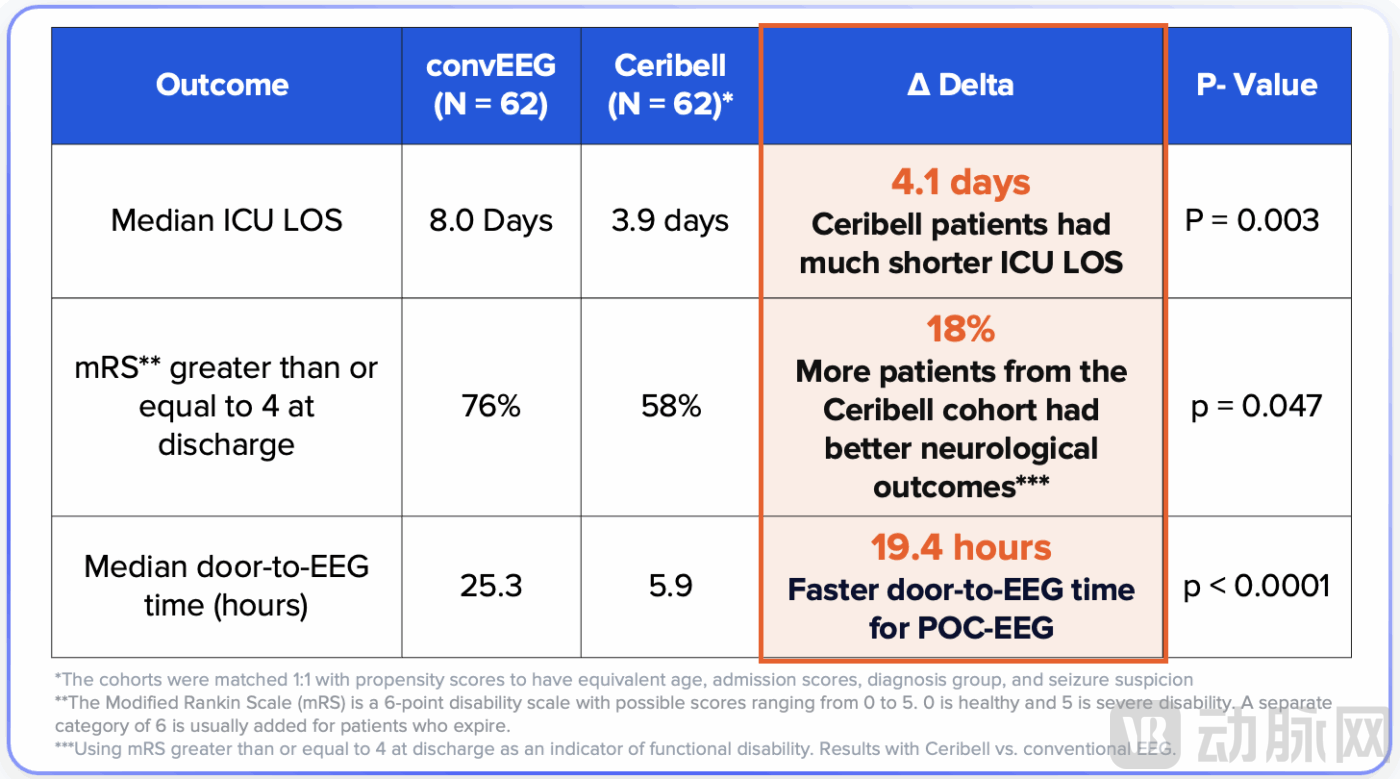 | Outcome | convEEG (N = 62) | Ceribell (N = 62)* | Δ Delta | P- Value |
|---|---|---|---|---|
| Median ICU LOS | 8.0 Days | 3.9 days | 4.1 days Ceribell patients had much shorter ICU LOS | P = 0.003 |
| mRS** greater than or equal to 4 at discharge | 76% | 58% | 18% More patients from the Ceribell cohort had better neurological outcomes*** | p = 0.047 |
| Median door-to-EEG time (hours) | 25.3 | 5.9 | 19.4 hours Faster door-to-EEG time for POC-EEG | p < 0.0001 |

*The cohorts were matched 1:1 with propensity scores to have equivalent age, admission scores, diagnosis group, and seizure suspicion
**The Modified Rankin Scale (mRS) is a 6-point disability scale with possible scores ranging from 0 to 5. 0 is healthy and 5 is severe disability. A separate category of 6 is usually added for patients who expire.
***Using mRS greater than or equal to 4 at discharge as an indicator of functional disability. Results with Ceribell vs. conventional EEG.

动脉网